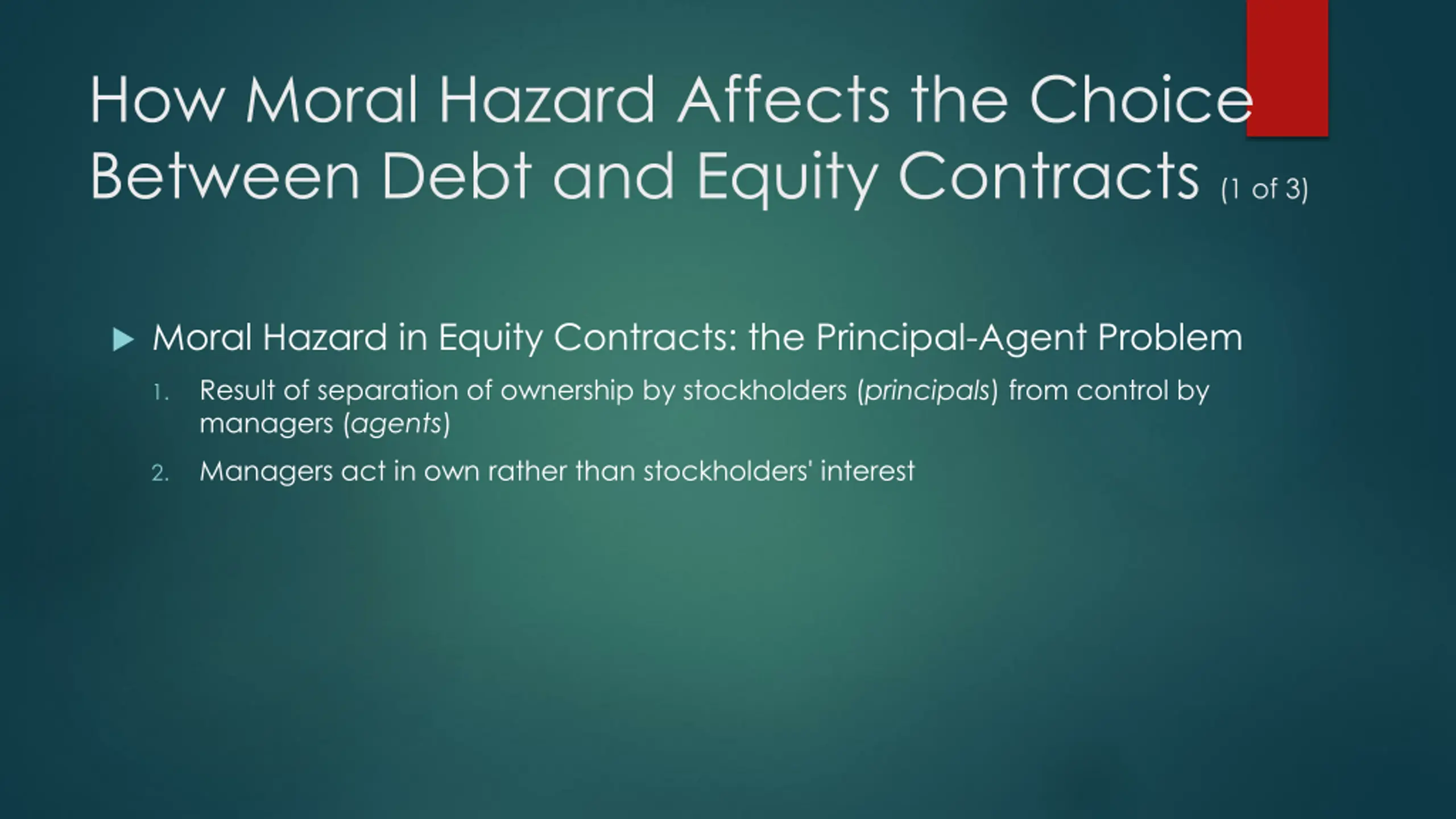 How Moral Hazard Affects the Choice Between Debt and Equity Contracts (1 of 3)

Moral Hazard in Equity Contracts: the Principal-Agent Problem

1. Result of separation of ownership by stockholders (principals) from control by managers (agents)

2. Managers act in own rather than stockholders' interest